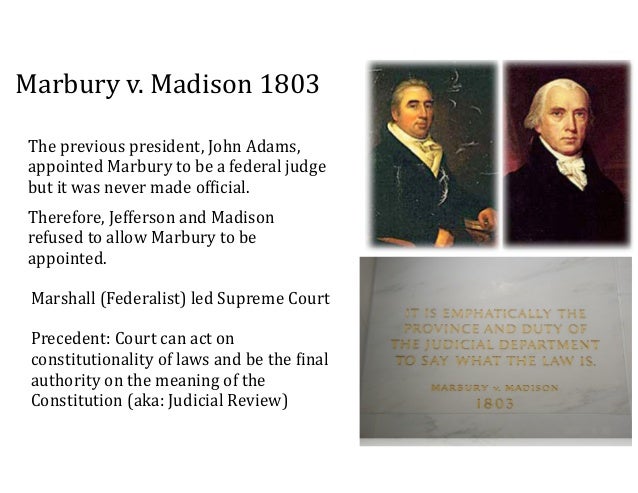 Marbury v. Madison 1803

The previous president, John Adams, appointed Marbury to be a federal judge but it was never made official.

Therefore, Jefferson and Madison refused to allow Marbury to be appointed.

Marshall (Federalist) led Supreme Court

Precedent: Court can act on constitutionality of laws and be the final authority on the meaning of the Constitution (aka: Judicial Review)

IT IS EMPHATICALLY THE PROVINCE AND DUTY OF THE JUDICIAL DEPARTMENT TO SAY WHAT THE LAW IS.

MARBURY v. MADISON
1803